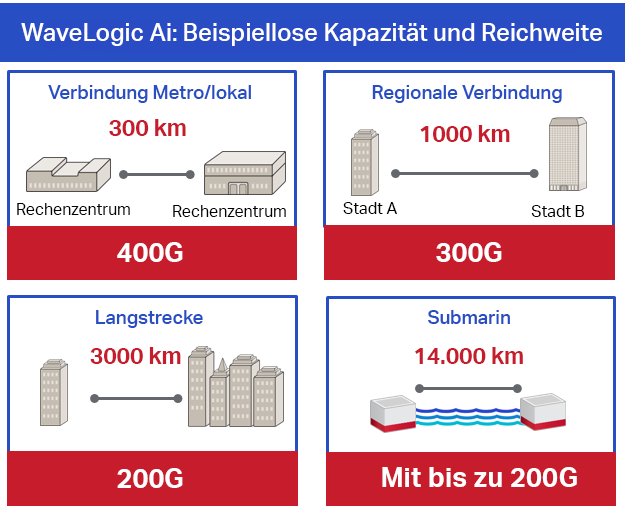 WaveLogic Ai: Beispiellose Kapazität und Reichweite

Verbindung Metro/lokal

300 km

Rechenzentrum

Rechenzentrum

400G

Regionale Verbindung

1000 km

Stadt A

Stadt B

300G

Langstrecke

3000 km

200G

Submarin

14.000 km

Mit bis zu 200G